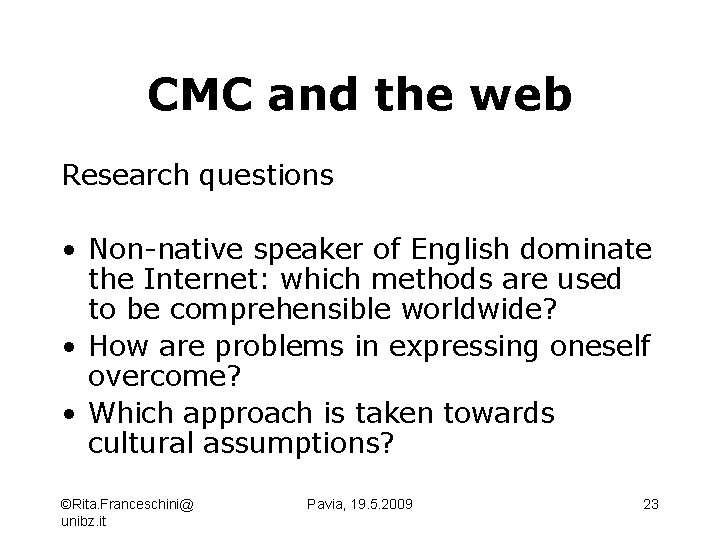 CMC and the web

Research questions

• Non-native speaker of English dominate the Internet: which methods are used to be comprehensible worldwide?
• How are problems in expressing oneself overcome?
• Which approach is taken towards cultural assumptions?

©Rita.Franceschini@unibz.it

Pavia, 19.5.2009

23